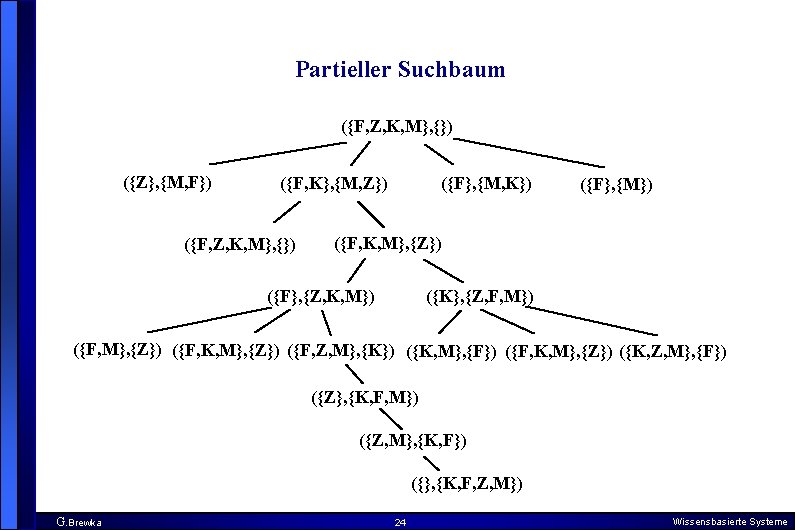 Partieller Suchbaum

({F,Z,K,M},{})

({Z},{M,F}) ({F,K},{M,Z}) ({F},{M,K}) ({F},{M})

({F,Z,K,M},{}) ({F,K,M},{Z})

({F},{Z,K,M}) ({K},{Z,F,M})

({F,M},{Z}) ({F,K,M},{Z}) ({F,Z,M},{K}) ({K,M},{F}) ({F,K,M},{Z}) ({K,Z,M},{F})

({Z},{K,F,M})

({Z,M},{K,F})

({},{K,F,Z,M})

G.Brewka 24 Wissensbasierte Systeme